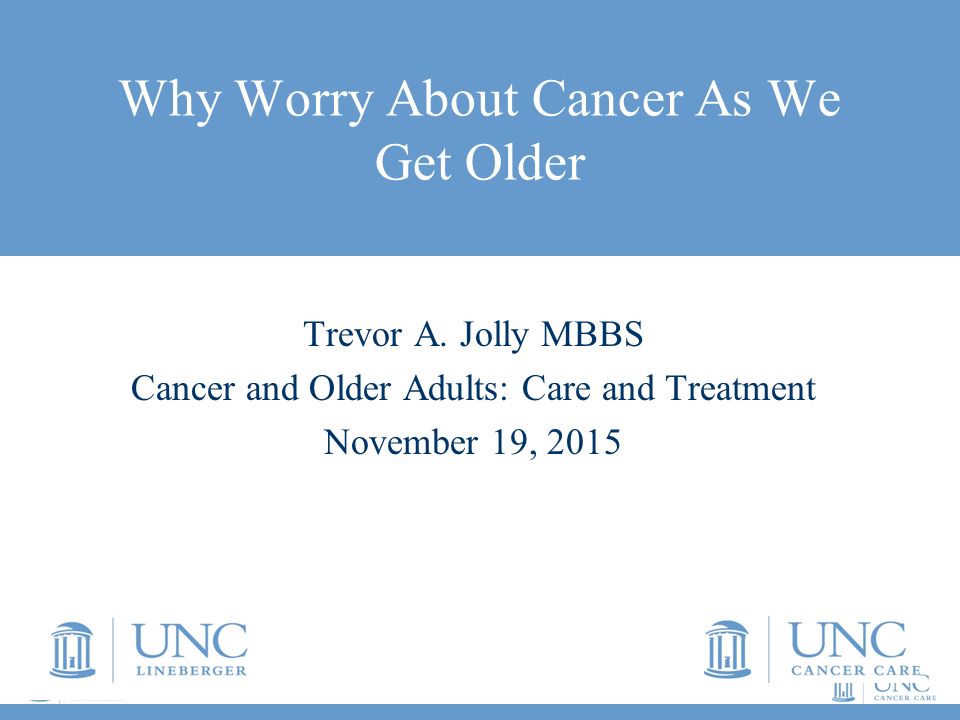 Why Worry About Cancer As We Get Older

Trevor A. Jolly MBBS
Cancer and Older Adults: Care and Treatment
November 19, 2015

UNC LINEBERGER

UNC CANCER CARE

UNC CANCER CARE